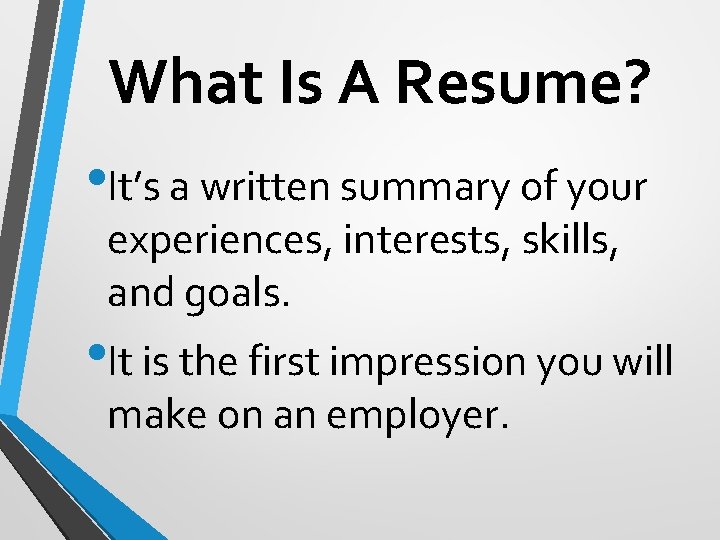 What Is A Resume?

• It's a written summary of your experiences, interests, skills, and goals.

• It is the first impression you will make on an employer.